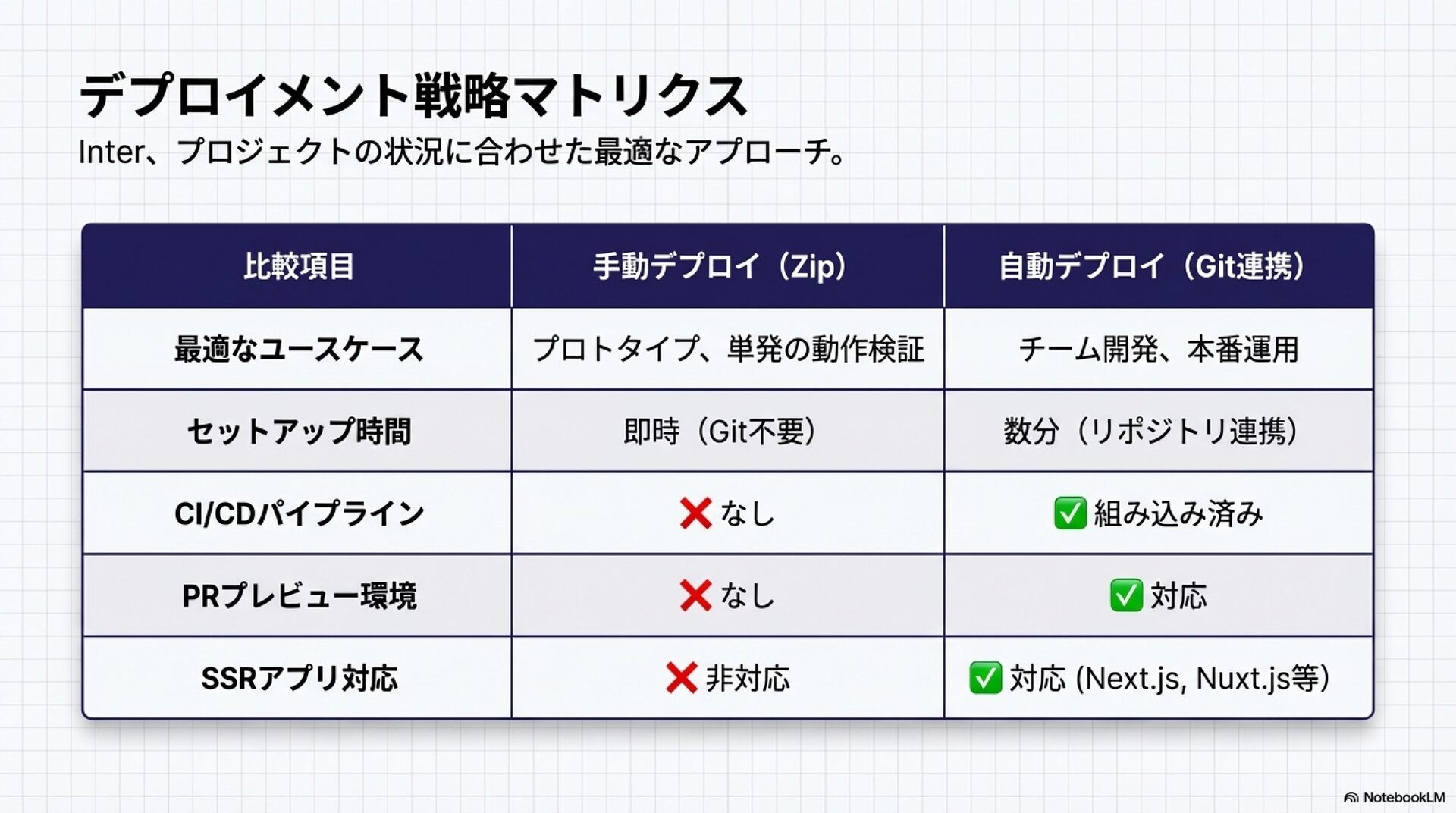 デプロイメント戦略マトリクス

Inter、プロジェクトの状況に合わせた最適なアプローチ。

| 比較項目 | 手動デプロイ（Zip） | 自動デプロイ（Git連携） |
|---|---|---|
| 最適なユースケース | プロトタイプ、単発の動作検証 | チーム開発、本番運用 |
| セットアップ時間 | 即時（Git不要） | 数分（リポジトリ連携） |
| CI/CDパイプライン | ❌ なし | ✅ 組み込み済み |
| PRプレビュー環境 | ❌ なし | ✅ 対応 |
| SSRアプリ対応 | ❌ 非対応 | ✅ 対応 (Next.js, Nuxt.js等) |

NotebookLM